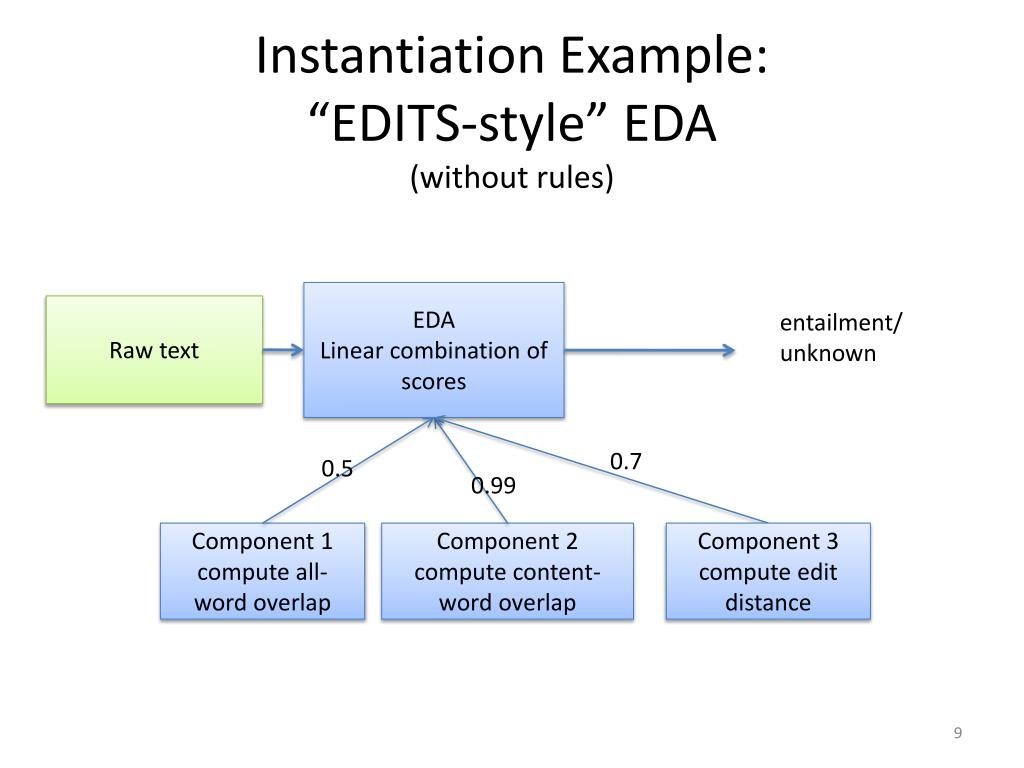 Instantiation Example:
“EDITS-style” EDA
(without rules)

Raw text

EDA
Linear combination of scores

entailment/
unknown

0.5

0.99

0.7

Component 1
compute all-word overlap

Component 2
compute content-word overlap

Component 3
compute edit distance

9